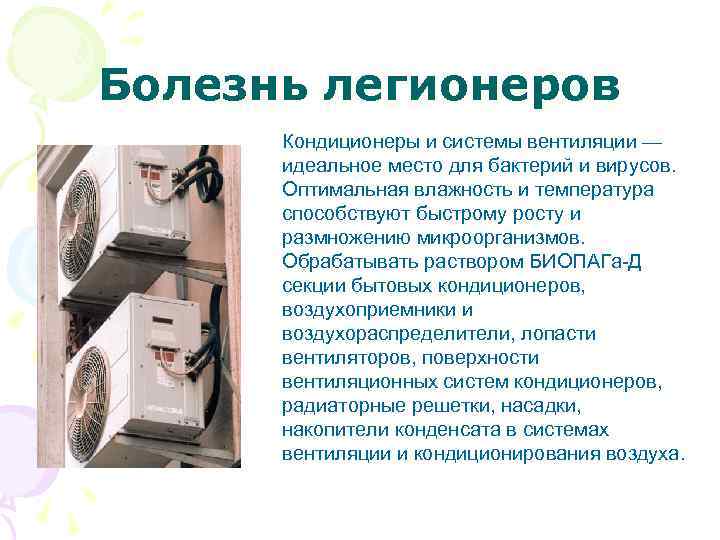 Болезнь легионеров

Кондиционеры и системы вентиляции — идеальное место для бактерий и вирусов. Оптимальная влажность и температура способствуют быстрому росту и размножению микроорганизмов. Обрабатывать раствором БИОПАГа-Д секции бытовых кондиционеров, воздухоприемники и воздухораспределители, лопасти вентиляторов, поверхности вентиляционных систем кондиционеров, радиаторные решетки, насадки, накопители конденсата в системах вентиляции и кондиционирования воздуха.